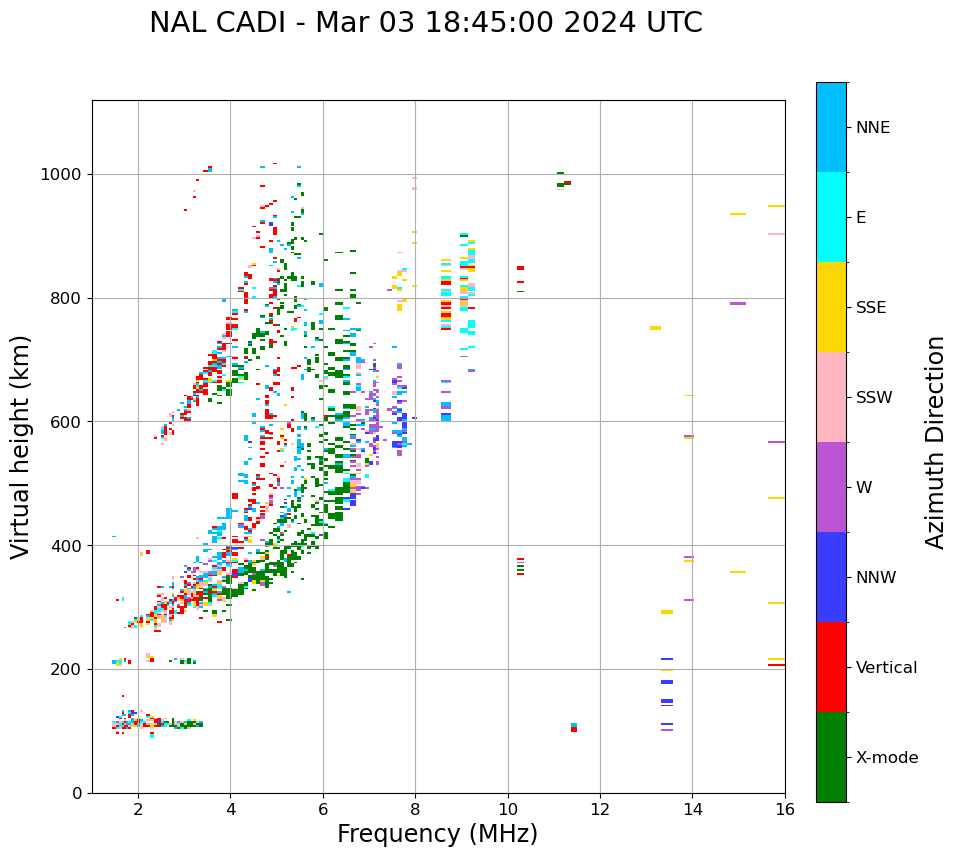 NAL CADI - Mar 03 18:45:00 2024 UTC

Virtual height (km)

1000
800
600
400
200
0

2
4
6
8
10
12
14
16

Frequency (MHz)

NNE
E
SSE
SSW
W
NNW
Vertical
X-mode

Azimuth Direction